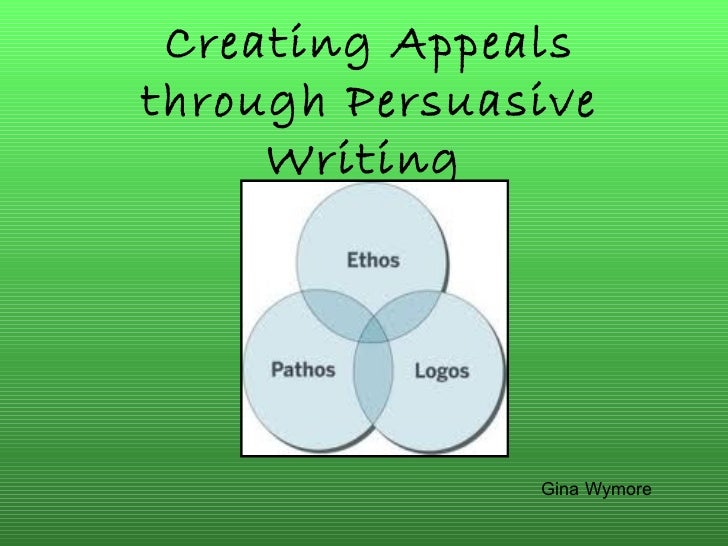 Creating Appeals through Persuasive Writing

Ethos

Pathos

Logos

Gina Wymore